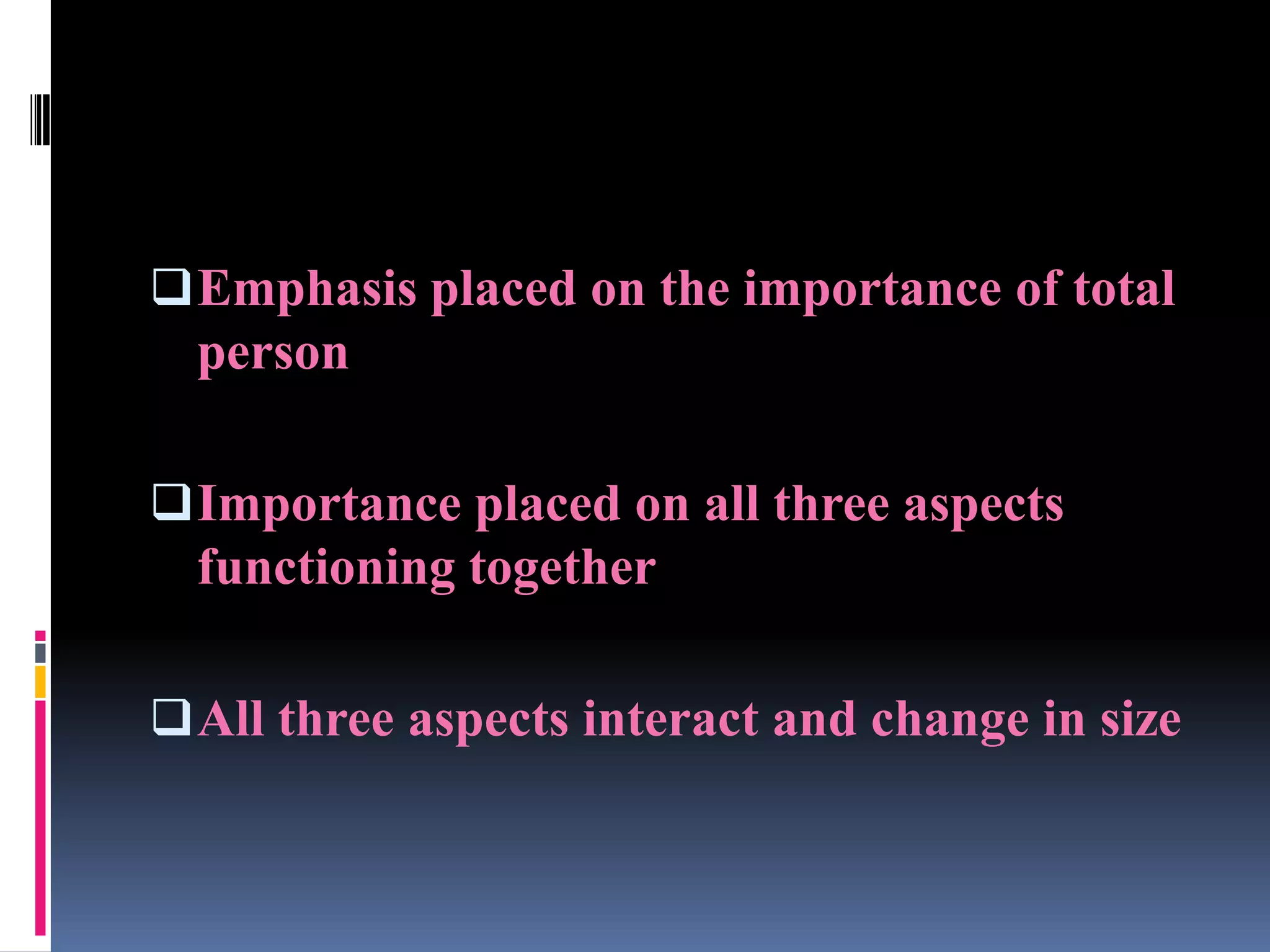 ❑ Emphasis placed on the importance of total person

❑ Importance placed on all three aspects functioning together

❑ All three aspects interact and change in size